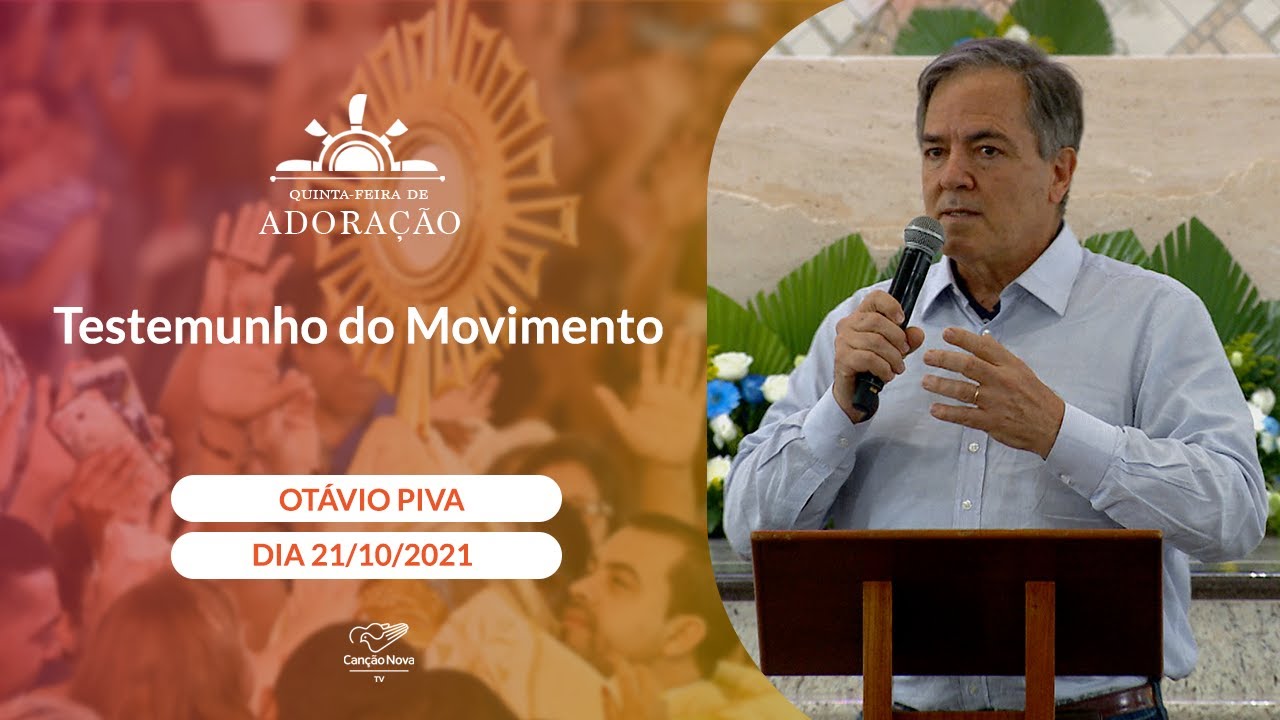 QUINTA-FEIRA DE
ADORAÇÃO

Testemunho do Movimento

OTÁVIO PIVA

DIA 21/10/2021

Canção Nova
TV